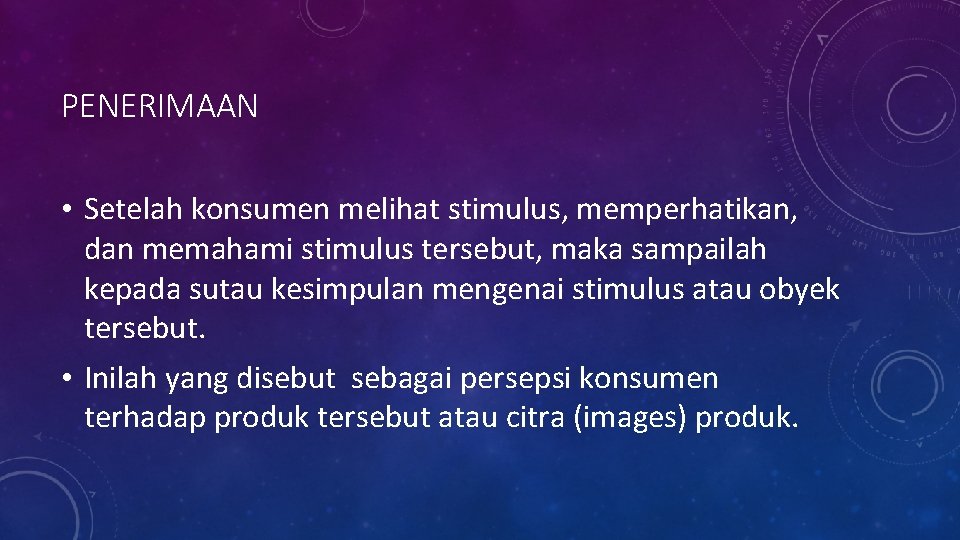 PENERIMAAN

• Setelah konsumen melihat stimulus, memperhatikan, dan memahami stimulus tersebut, maka sampailah kepada sutau kesimpulan mengenai stimulus atau obyek tersebut.

• Inilah yang disebut sebagai persepsi konsumen terhadap produk tersebut atau citra (images) produk.